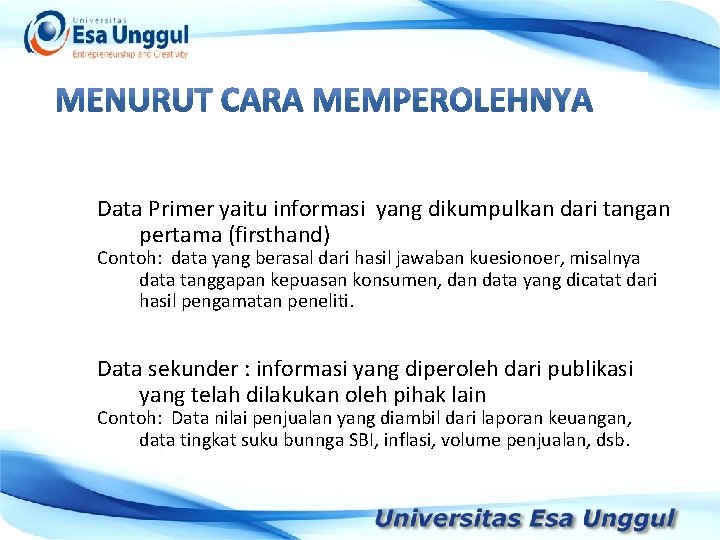 Universitas
Esa Unggul
Entrepreneurship and Creativity

MENURUT CARA MEMPEROLEHNYA

Data Primer yaitu informasi yang dikumpulkan dari tangan pertama (firsthand)
Contoh: data yang berasal dari hasil jawaban kuesionoer, misalnya data tanggapan kepuasan konsumen, dan data yang dicatat dari hasil pengamatan peneliti.

Data sekunder : informasi yang diperoleh dari publikasi yang telah dilakukan oleh pihak lain
Contoh: Data nilai penjualan yang diambil dari laporan keuangan, data tingkat suku bunnga SBI, inflasi, volume penjualan, dsb.

Universitas Esa Unggul